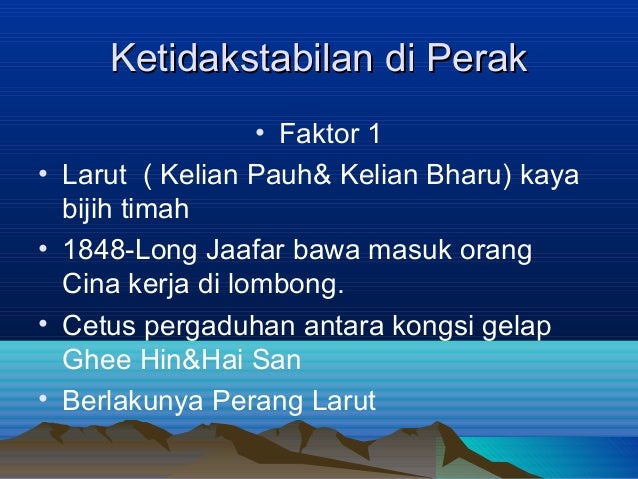 Ketidakstabilan di Perak

• Faktor 1

• Larut ( Kelian Pauh& Kelian Bharu) kaya bijih timah

• 1848-Long Jaafar bawa masuk orang Cina kerja di lombong.

• Cetus pergaduhan antara kongsi gelap Ghee Hin&Hai San

• Berlakunya Perang Larut